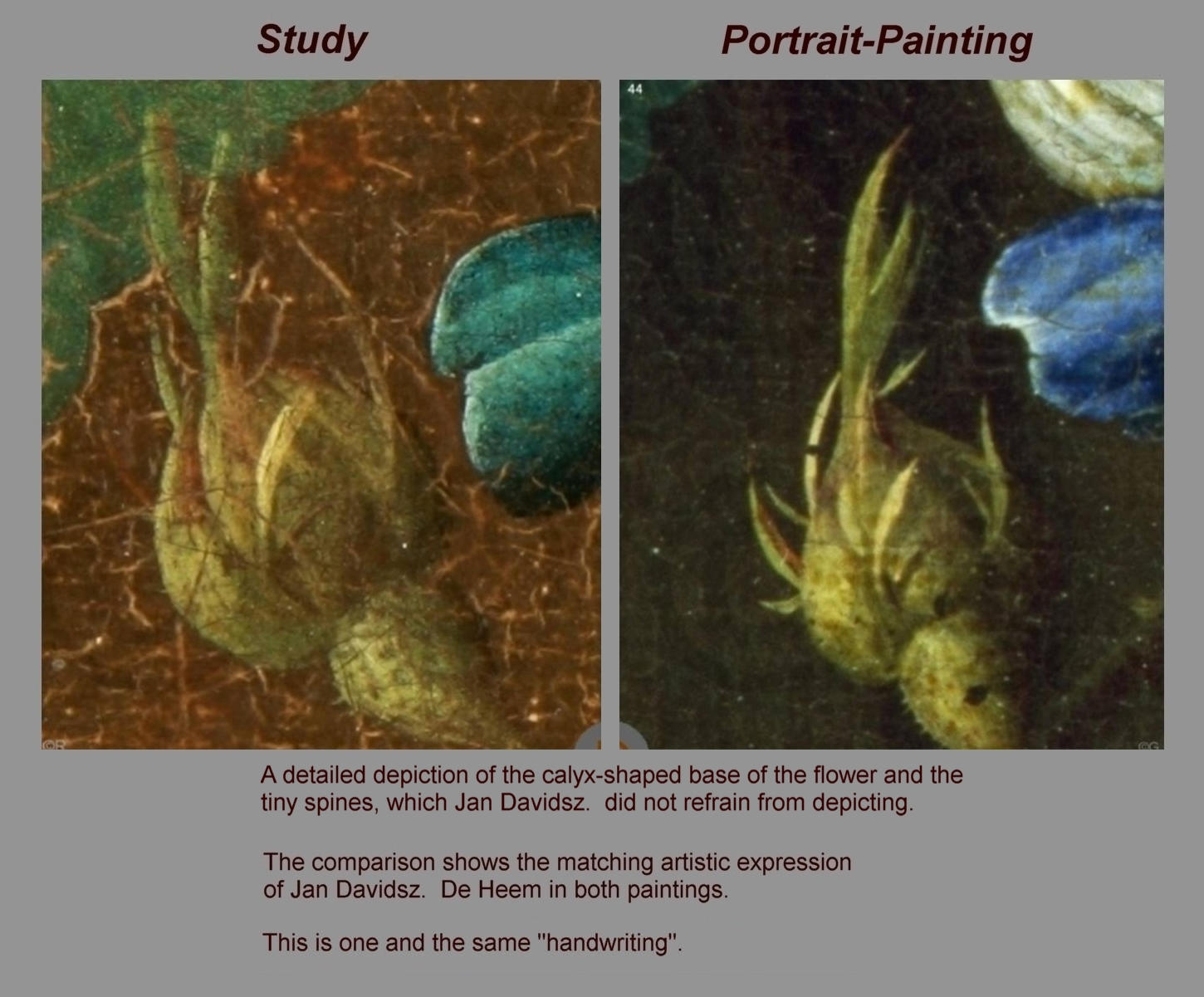 Study

Portrait-Painting

©R

44

©G

A detailed depiction of the calyx-shaped base of the flower and the tiny spines, which Jan Davidsz. did not refrain from depicting.

The comparison shows the matching artistic expression of Jan Davidsz. De Heem in both paintings.

This is one and the same "handwriting".